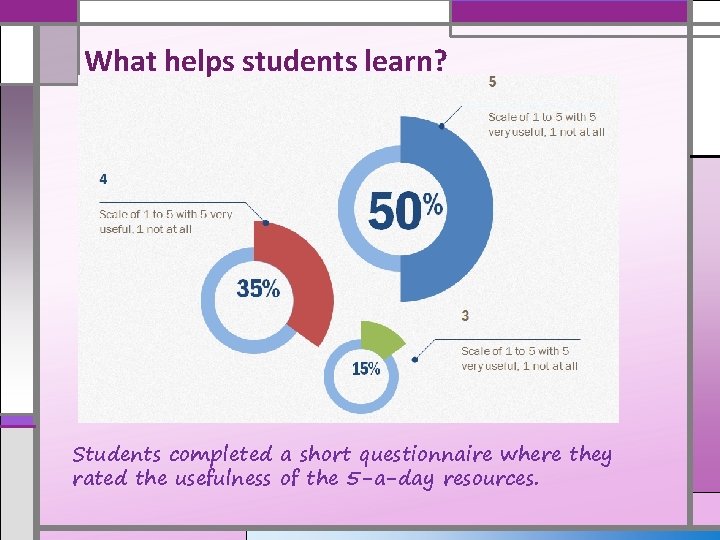 What helps students learn?

5

Scale of 1 to 5 with 5 very useful, 1 not at all

50%

4

Scale of 1 to 5 with 5 very useful, 1 not at all

35%

3

Scale of 1 to 5 with 5 very useful, 1 not at all

15%

Students completed a short questionnaire where they rated the usefulness of the 5-a-day resources.